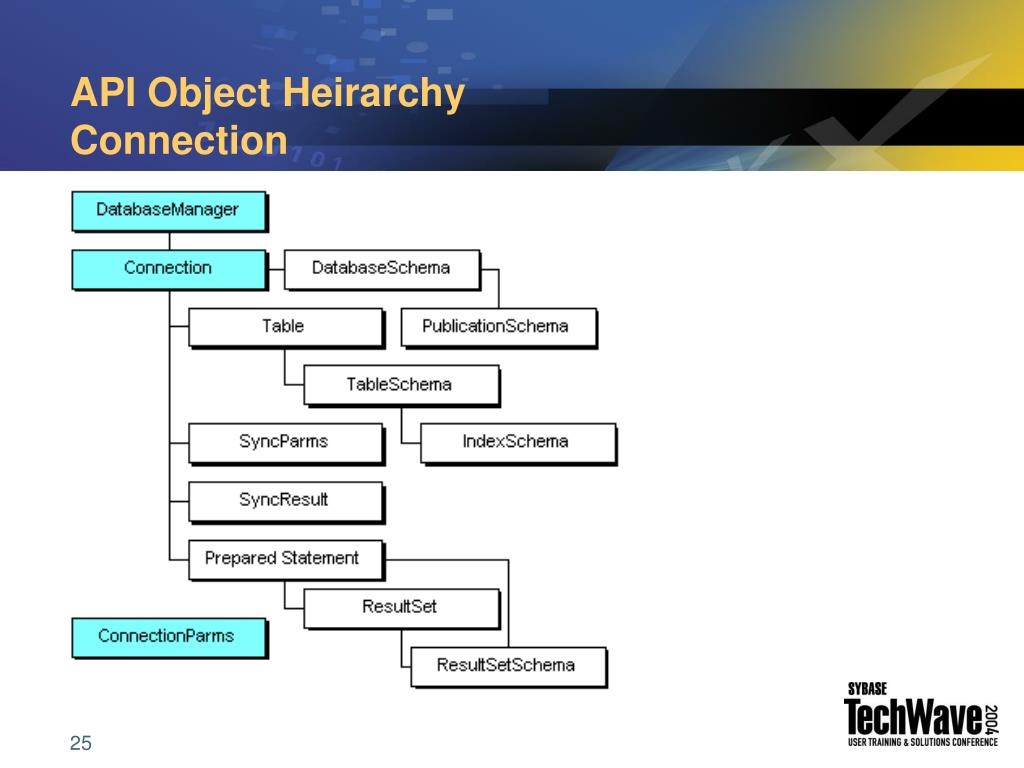 API Object Heirarchy
Connection

DatabaseManager
Connection
DatabaseSchema
Table
PublicationSchema
TableSchema
SyncParms
IndexSchema
SyncResult
Prepared Statement
ResultSet
ConnectionParms
ResultSetSchema

25

SYBASE
TechWave 2004
USER TRAINING & SOLUTIONS CONFERENCE